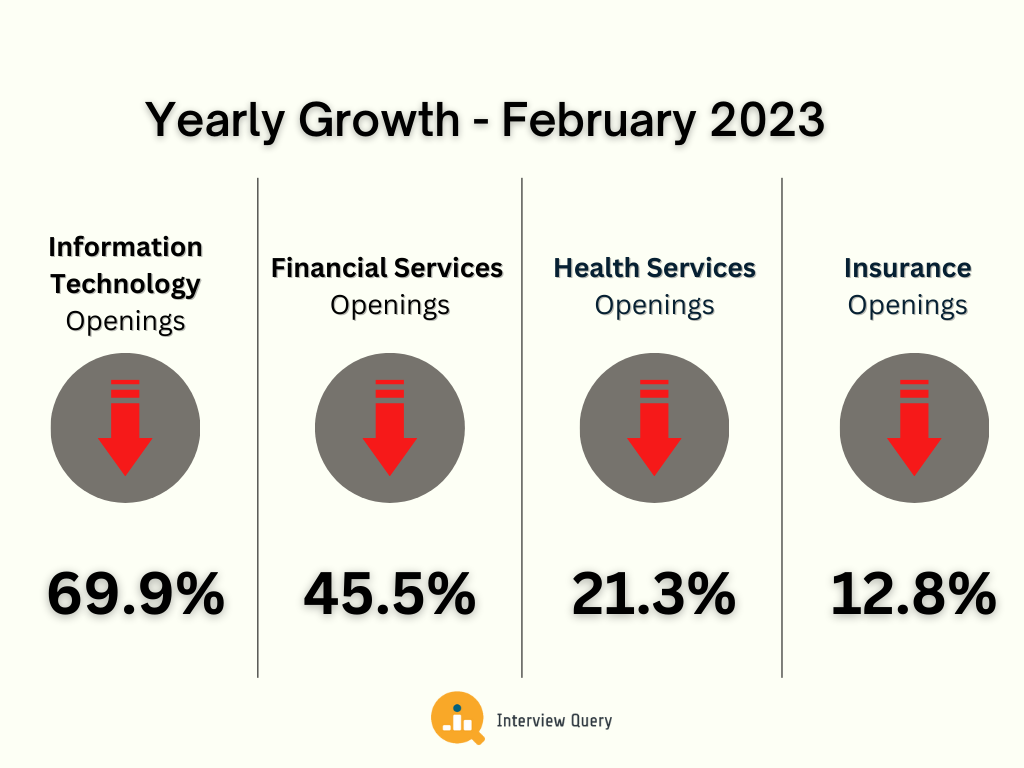 Yearly Growth - February 2023

Information Technology
Openings

69.9%

Financial Services
Openings

45.5%

Health Services
Openings

21.3%

Insurance
Openings

12.8%

Interview Query